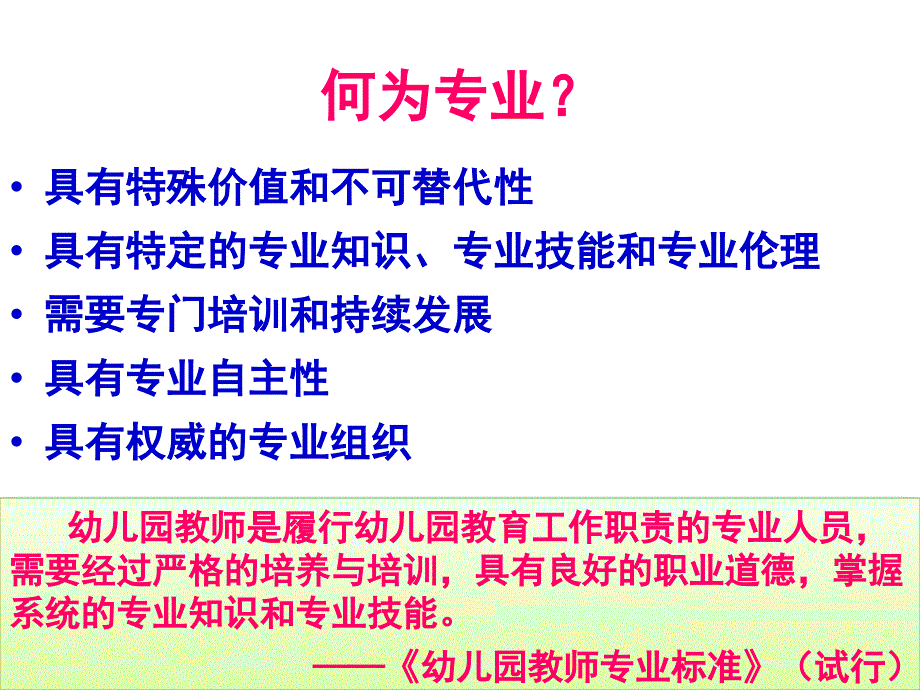 何为专业？

• 具有特殊价值和不可替代性
• 具有特定的专业知识、专业技能和专业伦理
• 需要专门培训和持续发展
• 具有专业自主性
• 具有权威的专业组织

幼儿园教师是履行幼儿园教育工作职责的专业人员，需要经过严格的培养与培训，具有良好的职业道德，掌握系统的专业知识和专业技能。

——《幼儿园教师专业标准》（试行）